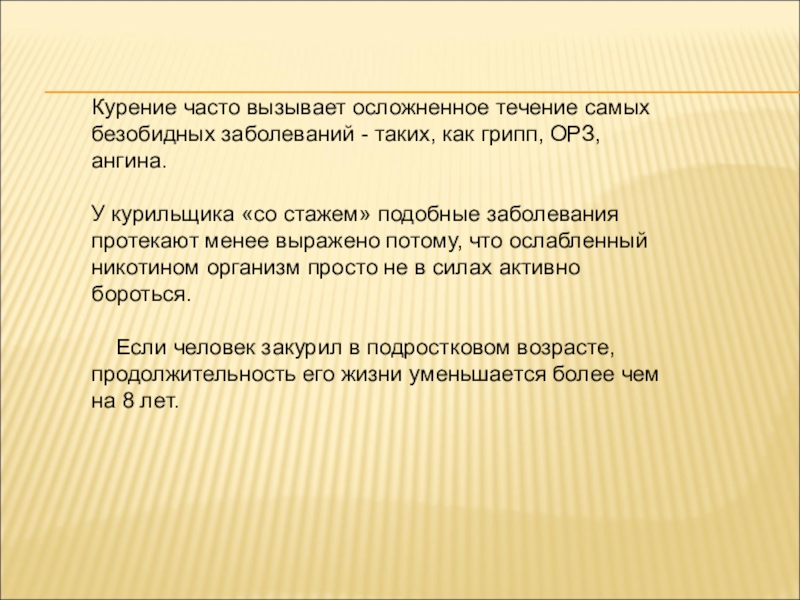 Курение часто вызывает осложненное течение самых безобидных заболеваний - таких, как грипп, ОРЗ, ангина.

У курильщика «со стажем» подобные заболевания протекают менее выражено потому, что ослабленный никотином организм просто не в силах активно бороться.

Если человек закурил в подростковом возрасте, продолжительность его жизни уменьшается более чем на 8 лет.